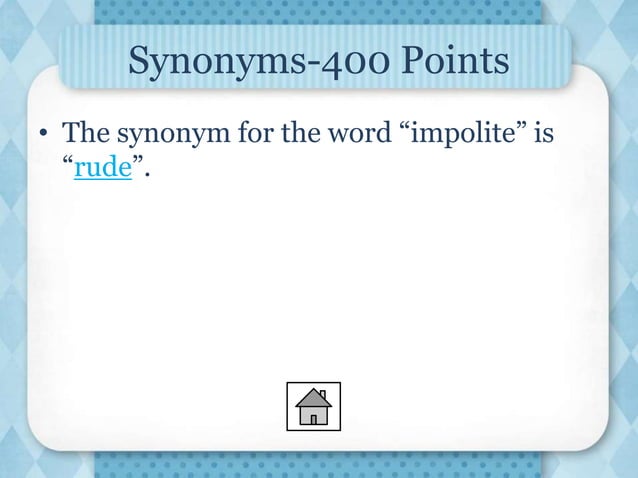 Synonyms-400 Points

• The synonym for the word “impolite” is “rude”.